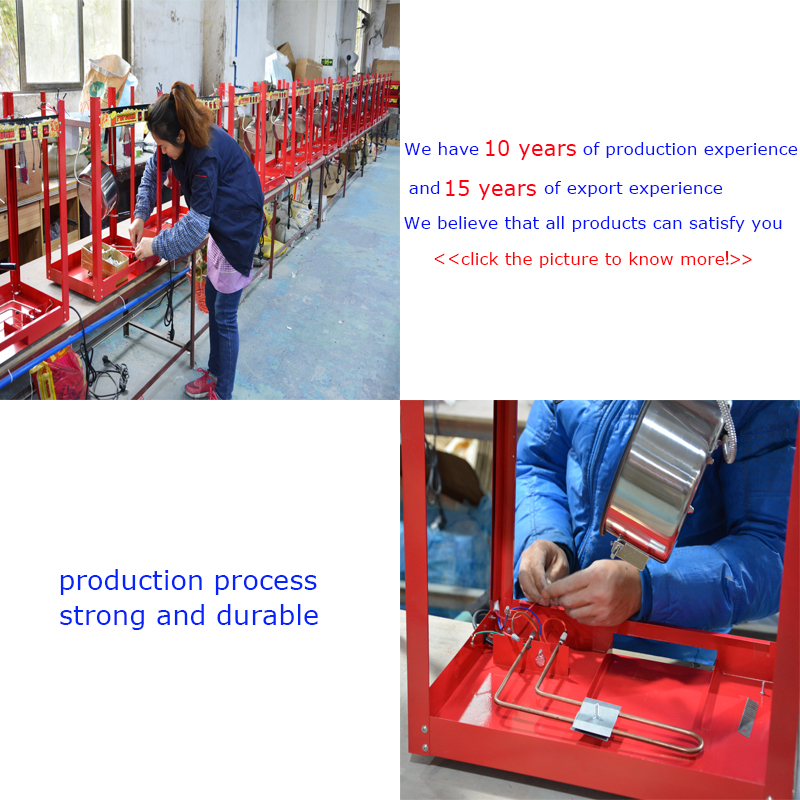 We have 10 years of production experience
and 15 years of export experience
We believe that all products can satisfy you
<<click the picture to know more!>>

production process
strong and durable